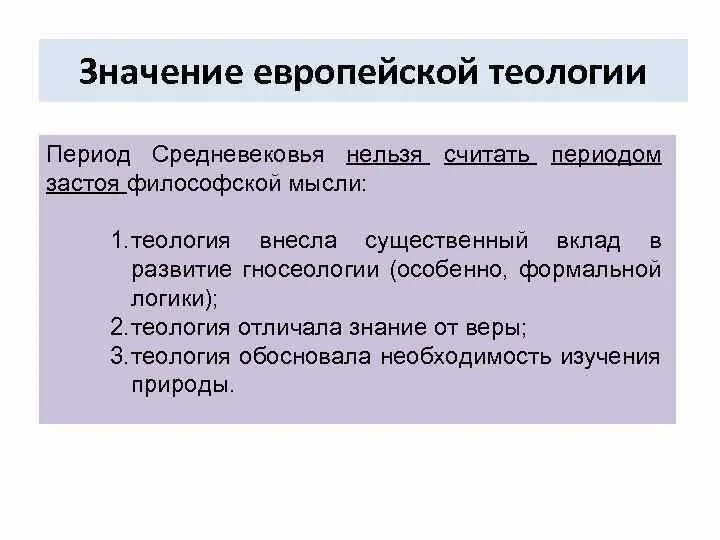 Значение европейской теологии

Период Средневековья нельзя считать периодом застоя философской мысли:

1. теология внесла существенный вклад в развитие гносеологии (особенно, формальной логики);
2. теология отличала знание от веры;
3. теология обосновала необходимость изучения природы.